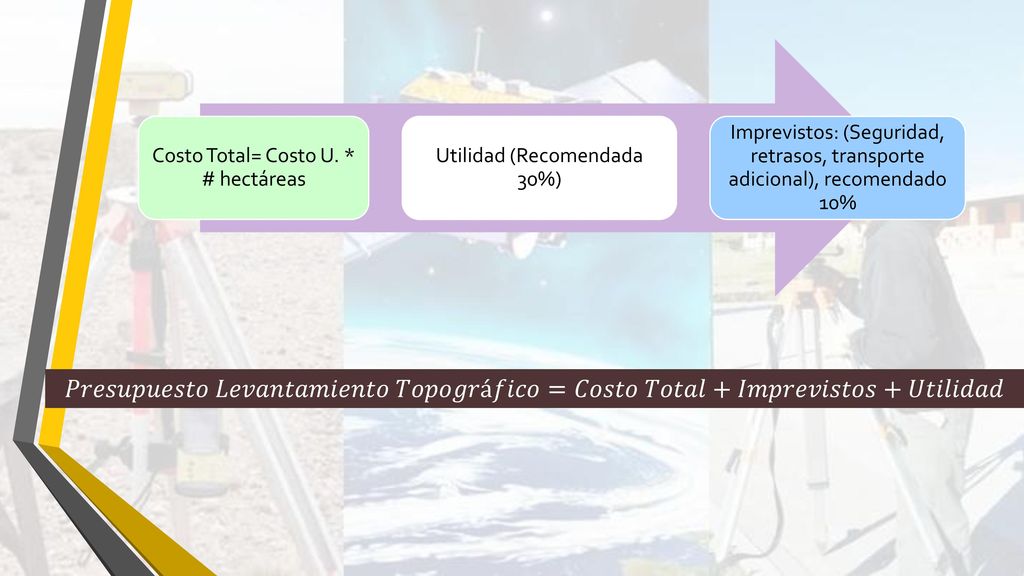 Costo Total= Costo U. * # hectáreas

Utilidad (Recomendada 30%)

Imprevistos: (Seguridad, retrasos, transporte adicional), recomendado 10%

$Presupuesto\ Levantamiento\ Topográfico = Costo\ Total + Imprevistos + Utilidad$